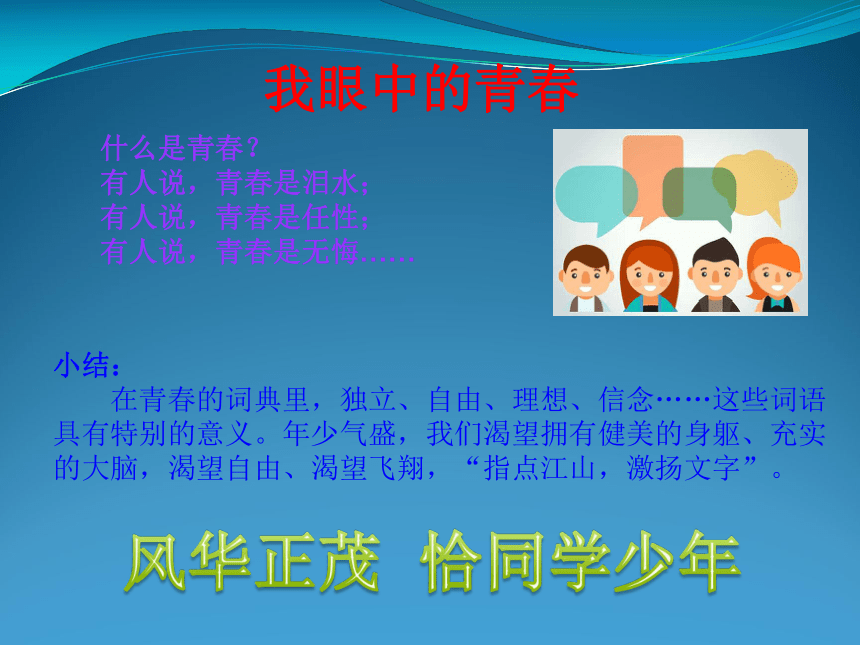 我眼中的青春

什么是青春？
有人说，青春是泪水；
有人说，青春是任性；
有人说，青春是无悔……

小结：
在青春的词典里，独立、自由、理想、信念……这些词语具有特别的意义。年少气盛，我们渴望拥有健美的身躯、充实的大脑，渴望自由、渴望飞翔，“指点江山，激扬文字”。

风华正茂 恰同学少年